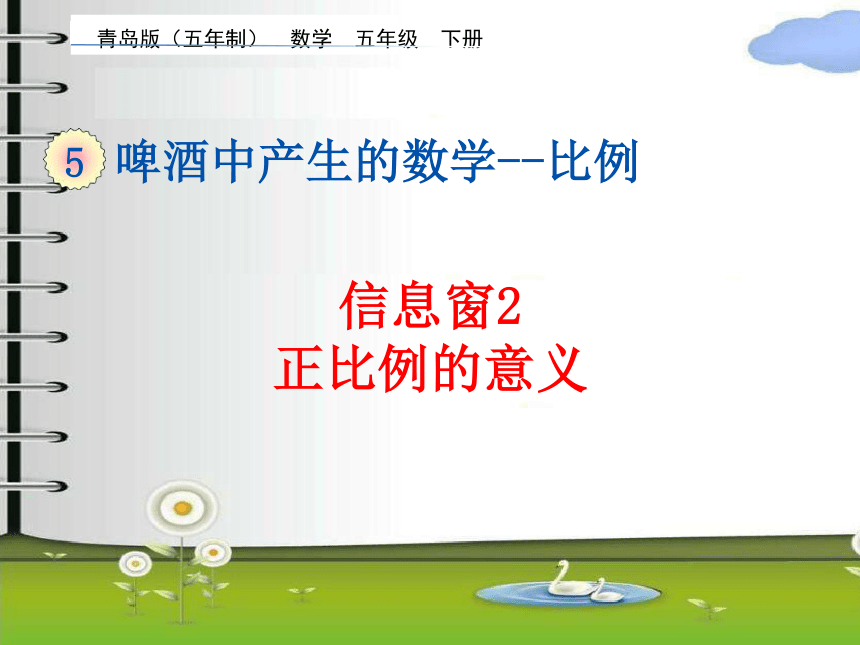 青岛版（五年制）　数学　五年级　下册

5 啤酒中产生的数学--比例

信息窗2
正比例的意义